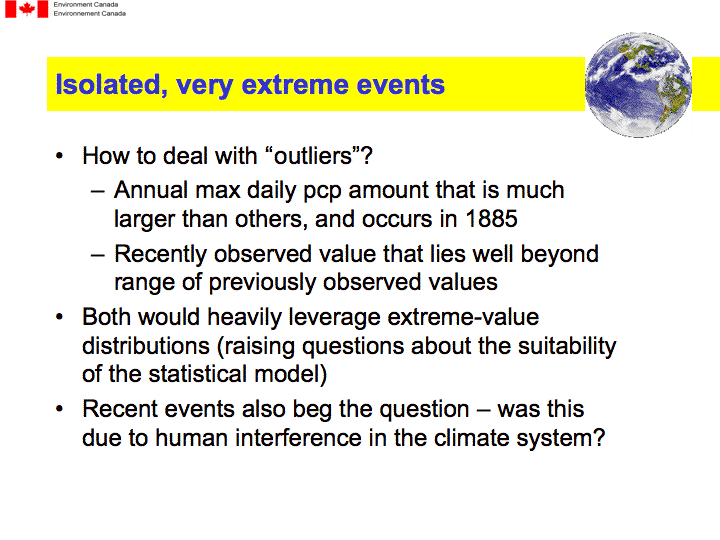 Environment Canada
Environnement Canada

Isolated, very extreme events

• How to deal with “outliers”?
– Annual max daily pcp amount that is much larger than others, and occurs in 1885
– Recently observed value that lies well beyond range of previously observed values
• Both would heavily leverage extreme-value distributions (raising questions about the suitability of the statistical model)
• Recent events also beg the question – was this due to human interference in the climate system?